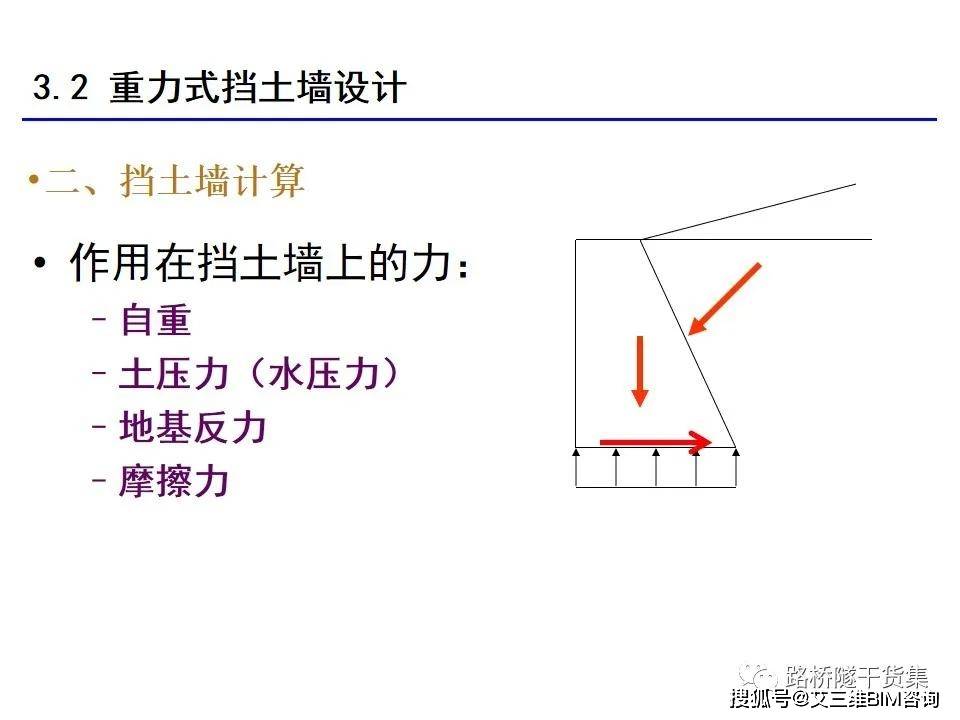 3.2 重力式挡土墙设计

•二、挡土墙计算

• 作用在挡土墙上的力：
– 自重
– 土压力（水压力）
– 地基反力
– 摩擦力

路桥隧干货集
搜狐号@艾三维BIM咨询